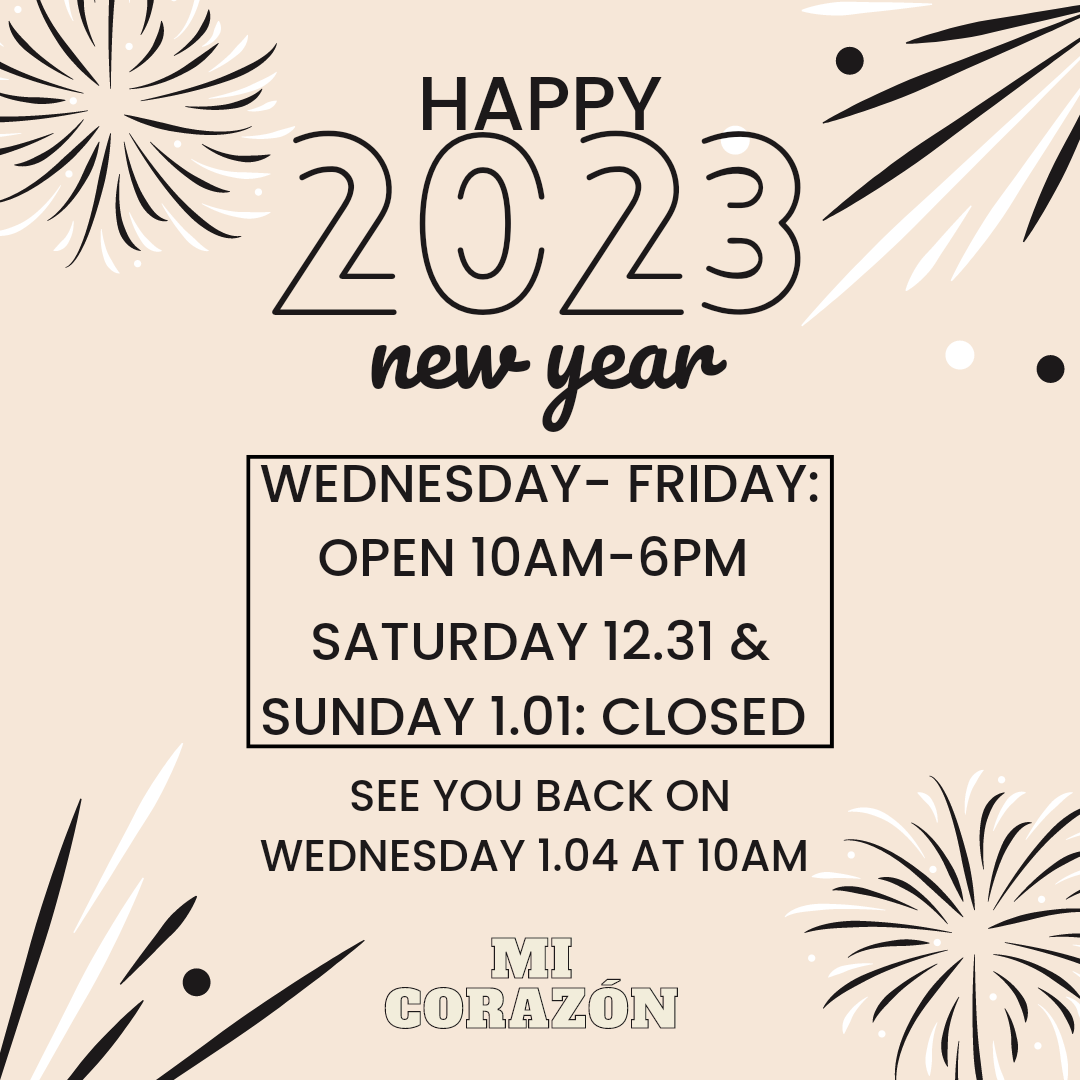 HAPPY
2023
new year

WEDNESDAY- FRIDAY:
OPEN 10AM-6PM
SATURDAY 12.31 &
SUNDAY 1.01: CLOSED

SEE YOU BACK ON
WEDNESDAY 1.04 AT 10AM

MI
CORAZÓN